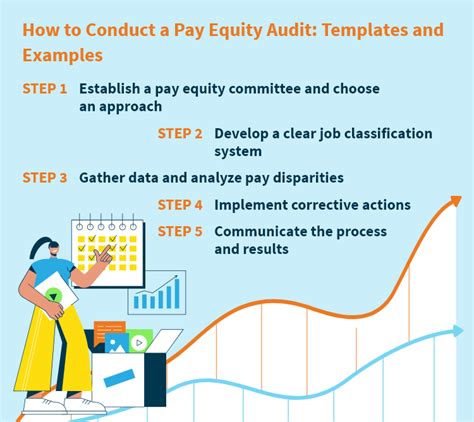 How to Conduct a Pay Equity Audit: Templates and Examples

STEP 1 Establish a pay equity committee and choose an approach

STEP 2 Develop a clear job classification system

STEP 3 Gather data and analyze pay disparities

STEP 4 Implement corrective actions

STEP 5 Communicate the process and results